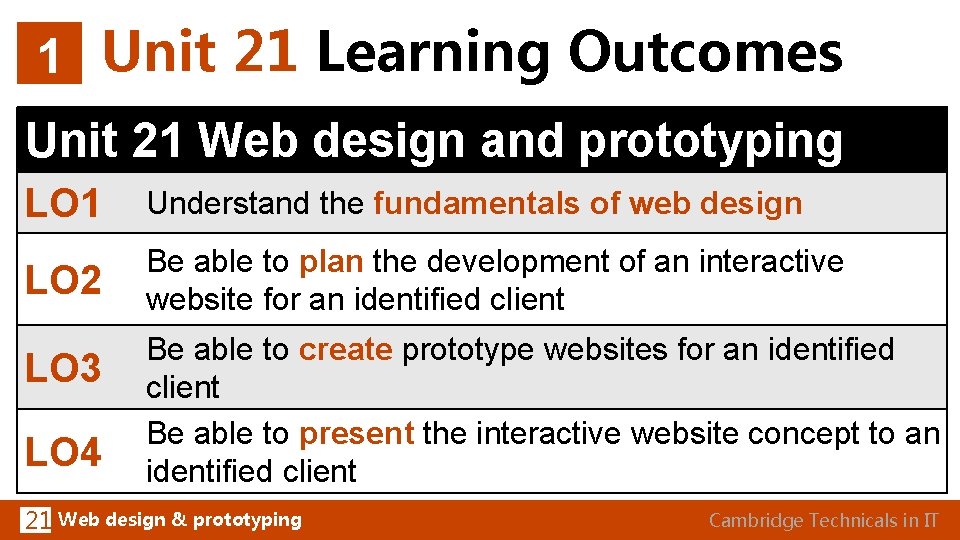 1 Unit 21 Learning Outcomes

| Unit 21 Web design and prototyping | |
|---|---|
| LO1 | Understand the fundamentals of web design |
| LO2 | Be able to plan the development of an interactive website for an identified client |
| LO3 | Be able to create prototype websites for an identified client |
| LO4 | Be able to present the interactive website concept to an identified client |

21 Web design & prototyping

Cambridge Technicals in IT